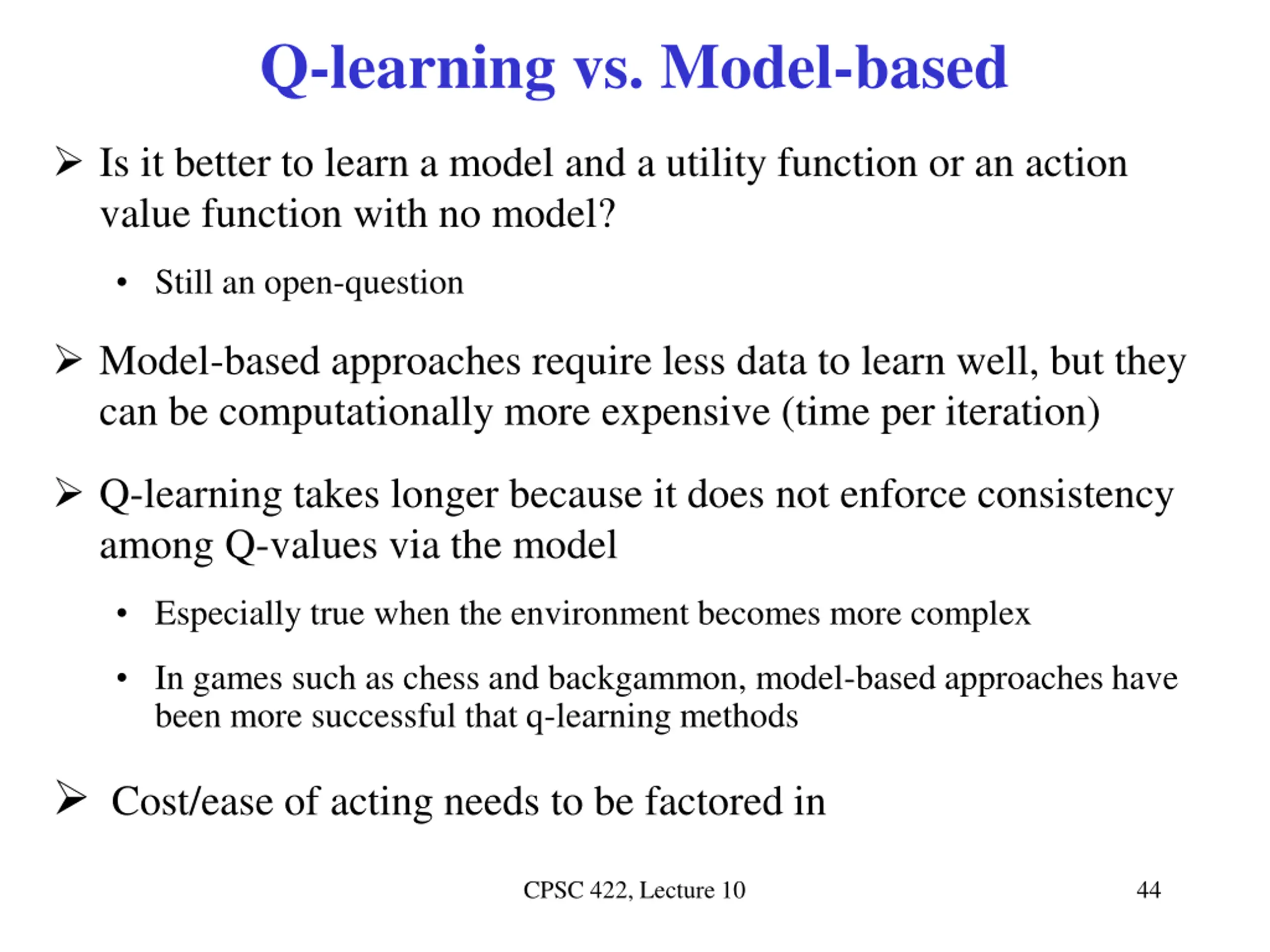 Q-learning vs. Model-based

➢ Is it better to learn a model and a utility function or an action value function with no model?

• Still an open-question

➢ Model-based approaches require less data to learn well, but they can be computationally more expensive (time per iteration)

➢ Q-learning takes longer because it does not enforce consistency among Q-values via the model

• Especially true when the environment becomes more complex

• In games such as chess and backgammon, model-based approaches have been more successful that q-learning methods

➢ Cost/ease of acting needs to be factored in

CPSC 422, Lecture 10

44